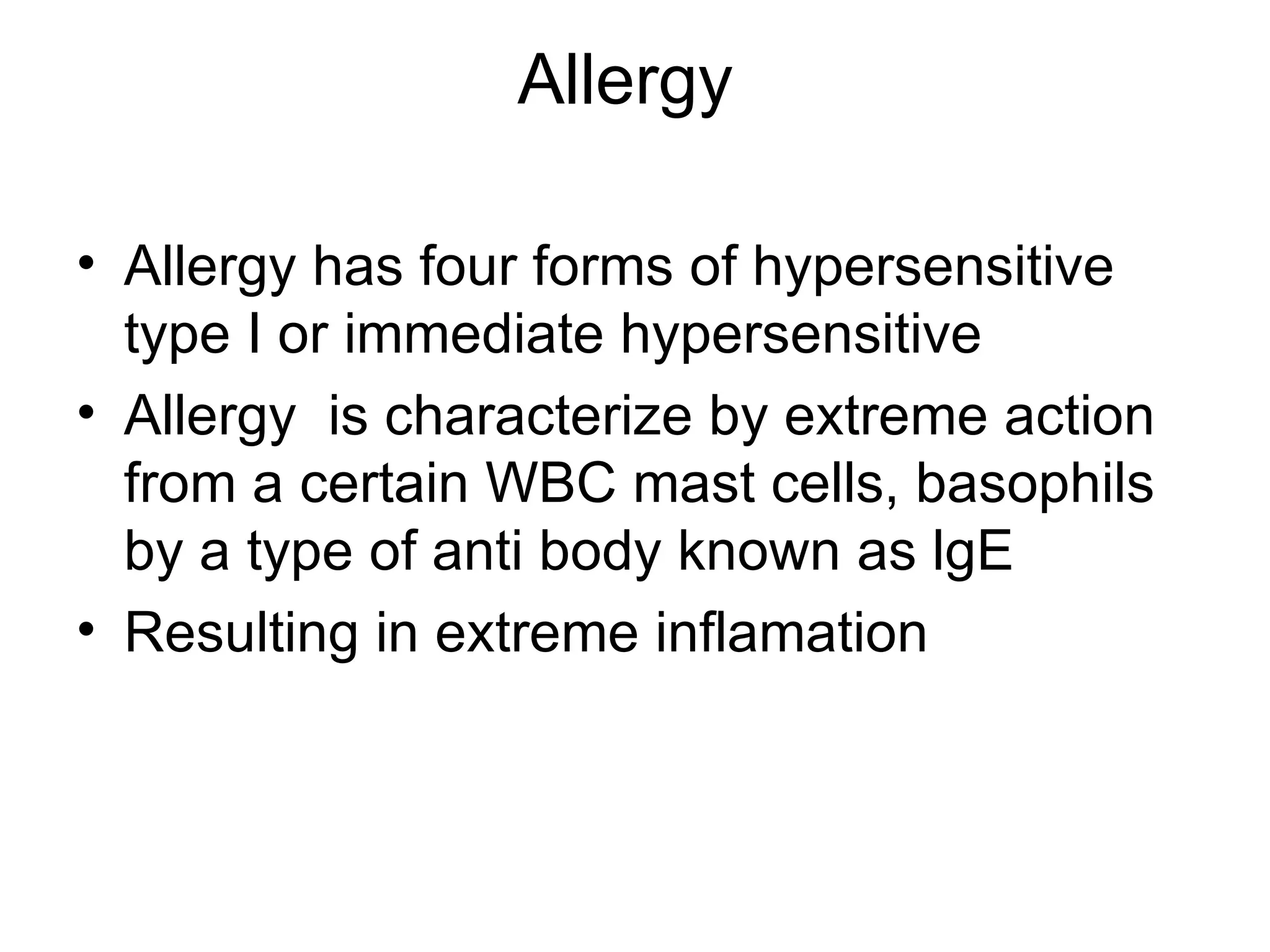 Allergy

• Allergy has four forms of hypersensitive type I or immediate hypersensitive
• Allergy is characterize by extreme action from a certain WBC mast cells, basophils by a type of anti body known as IgE
• Resulting in extreme inflamation